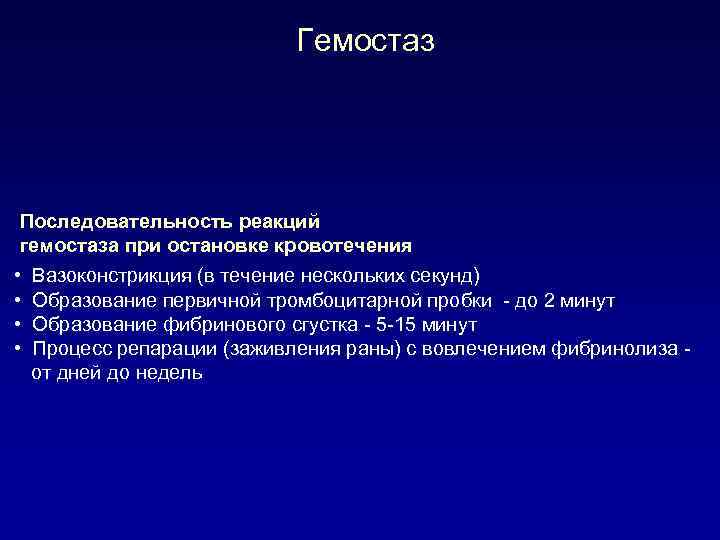 Гемостаз

Последовательность реакций гемостаза при остановке кровотечения

• Вазоконстрикция (в течение нескольких секунд)
• Образование первичной тромбоцитарной пробки - до 2 минут
• Образование фибринового сгустка - 5-15 минут
• Процесс репарации (заживления раны) с вовлечением фибринолиза - от дней до недель